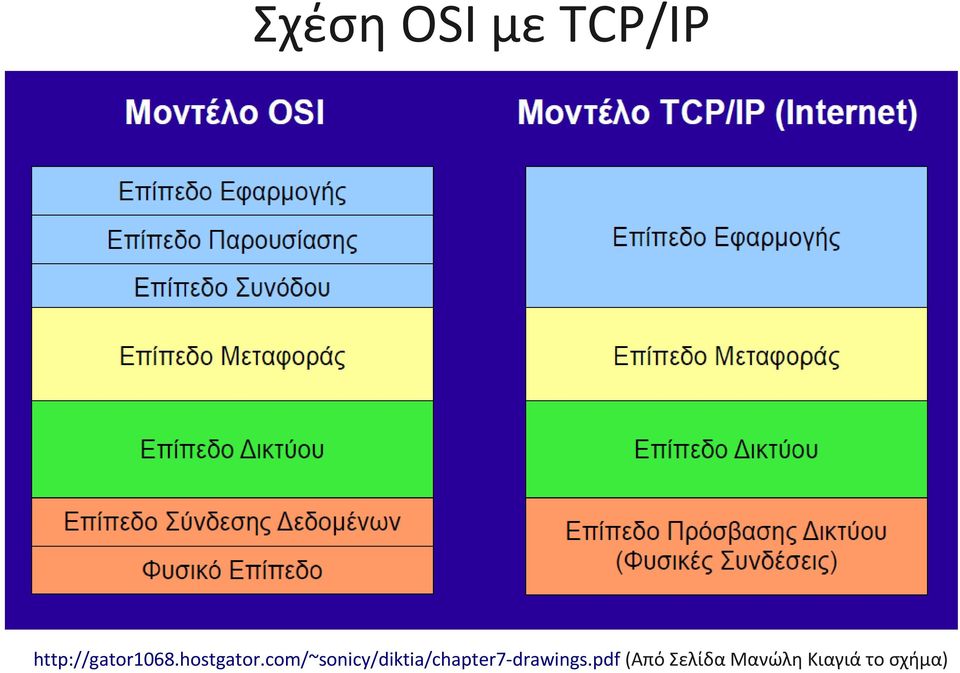 Σχέση OSI με TCP/IP

Μοντέλο OSI

Επίπεδο Εφαρμογής
Επίπεδο Παρουσίασης
Επίπεδο Συνόδου
Επίπεδο Μεταφοράς
Επίπεδο Δικτύου
Επίπεδο Σύνδεσης Δεδομένων
Φυσικό Επίπεδο

Μοντέλο TCP/IP (Internet)

Επίπεδο Εφαρμογής
Επίπεδο Μεταφοράς
Επίπεδο Δικτύου
Επίπεδο Πρόσβασης Δικτύου (Φυσικές Συνδέσεις)

http://gator1068.hostgator.com/~sonicy/diktia/chapter7-drawings.pdf (Από Σελίδα Μανώλη Κιαγιά το σχήμα)